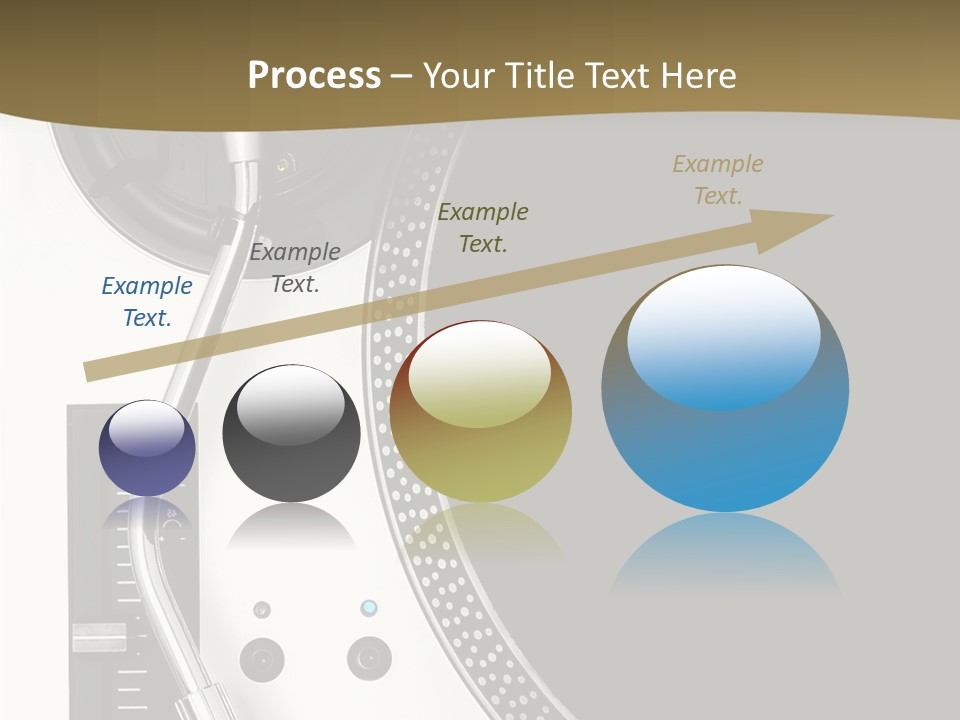 Process – Your Title Text Here

Example Text.

Example Text.

Example Text.

Example Text.